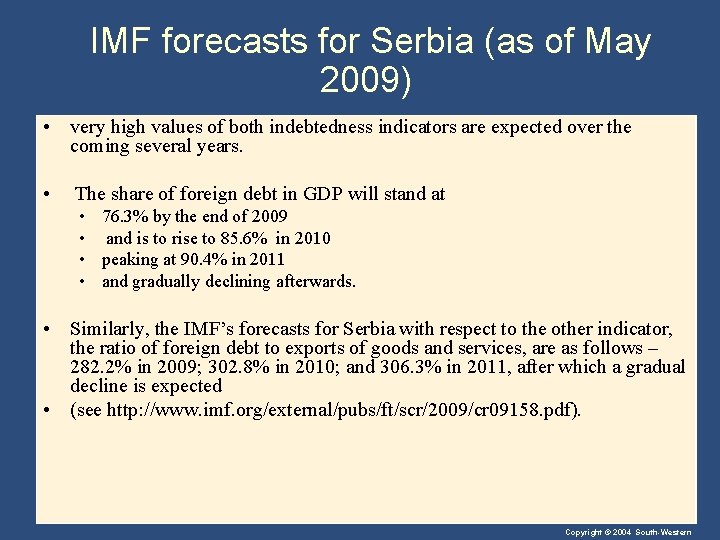 IMF forecasts for Serbia (as of May 2009)

• very high values of both indebtedness indicators are expected over the coming several years.

• The share of foreign debt in GDP will stand at
  • 76.3% by the end of 2009
  • and is to rise to 85.6% in 2010
  • peaking at 90.4% in 2011
  • and gradually declining afterwards.

• Similarly, the IMF's forecasts for Serbia with respect to the other indicator, the ratio of foreign debt to exports of goods and services, are as follows – 282.2% in 2009; 302.8% in 2010; and 306.3% in 2011, after which a gradual decline is expected
• (see http://www.imf.org/external/pubs/ft/scr/2009/cr09158.pdf).

Copyright © 2004 South-Western